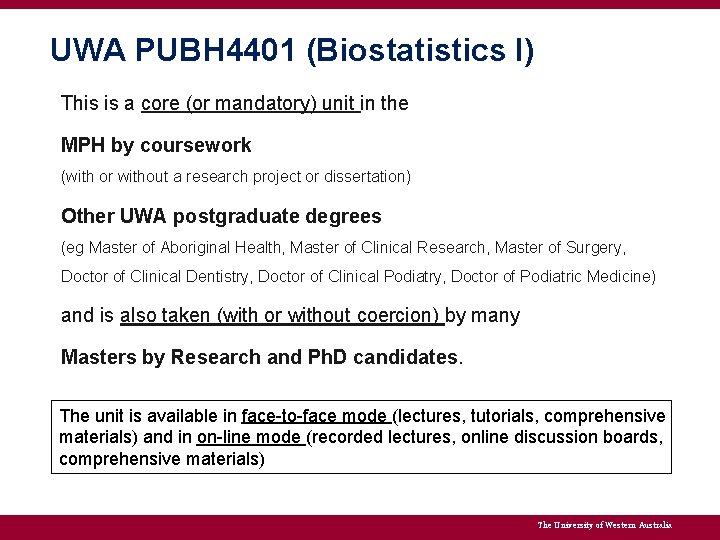 UWA PUBH4401 (Biostatistics I)

This is a core (or mandatory) unit in the

MPH by coursework

(with or without a research project or dissertation)

Other UWA postgraduate degrees

(eg Master of Aboriginal Health, Master of Clinical Research, Master of Surgery, Doctor of Clinical Dentistry, Doctor of Clinical Podiatry, Doctor of Podiatric Medicine)

and is also taken (with or without coercion) by many

Masters by Research and PhD candidates.

The unit is available in face-to-face mode (lectures, tutorials, comprehensive materials) and in on-line mode (recorded lectures, online discussion boards, comprehensive materials)

The University of Western Australia